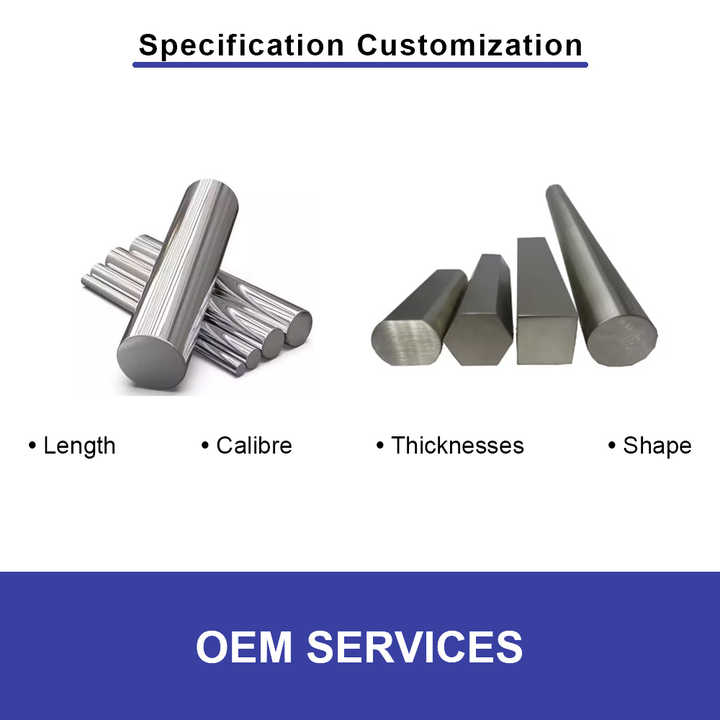 Specification Customization

• Length • Calibre • Thicknesses • Shape

OEM SERVICES